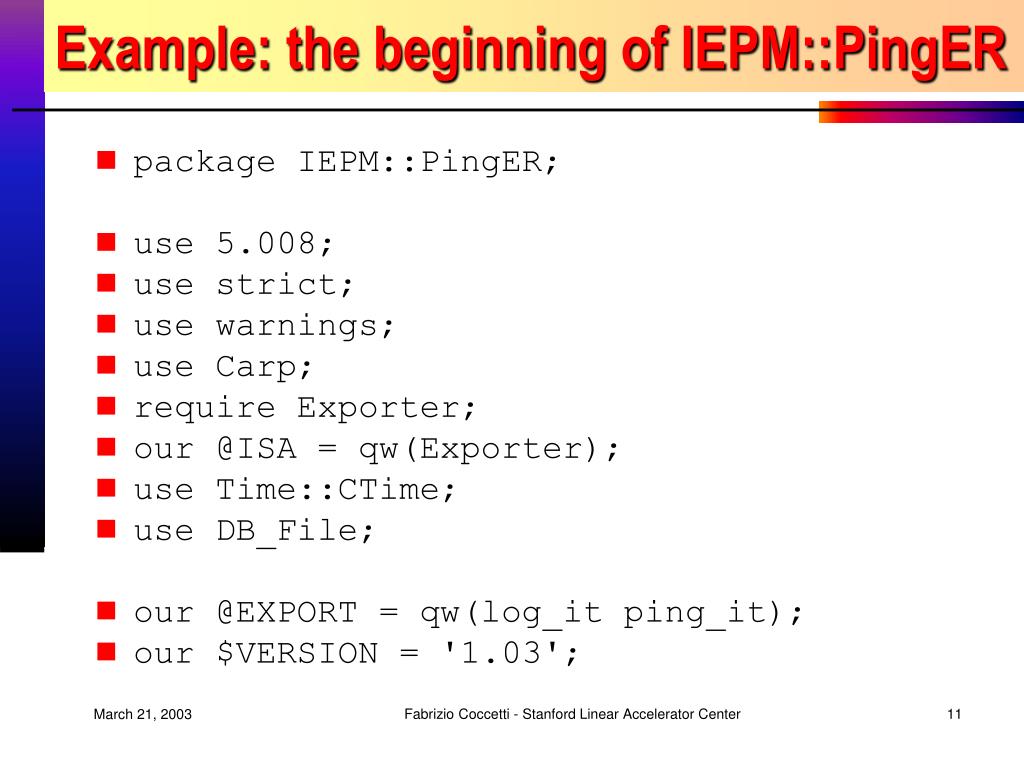 Example: the beginning of IEPM::PingER

package IEPM::PingER;

use 5.008;
use strict;
use warnings;
use Carp;
require Exporter;
our @ISA = qw(Exporter);
use Time::CTime;
use DB_File;

our @EXPORT = qw(log_it ping_it);
our $VERSION = '1.03';

March 21, 2003

Fabrizio Coccetti - Stanford Linear Accelerator Center

11